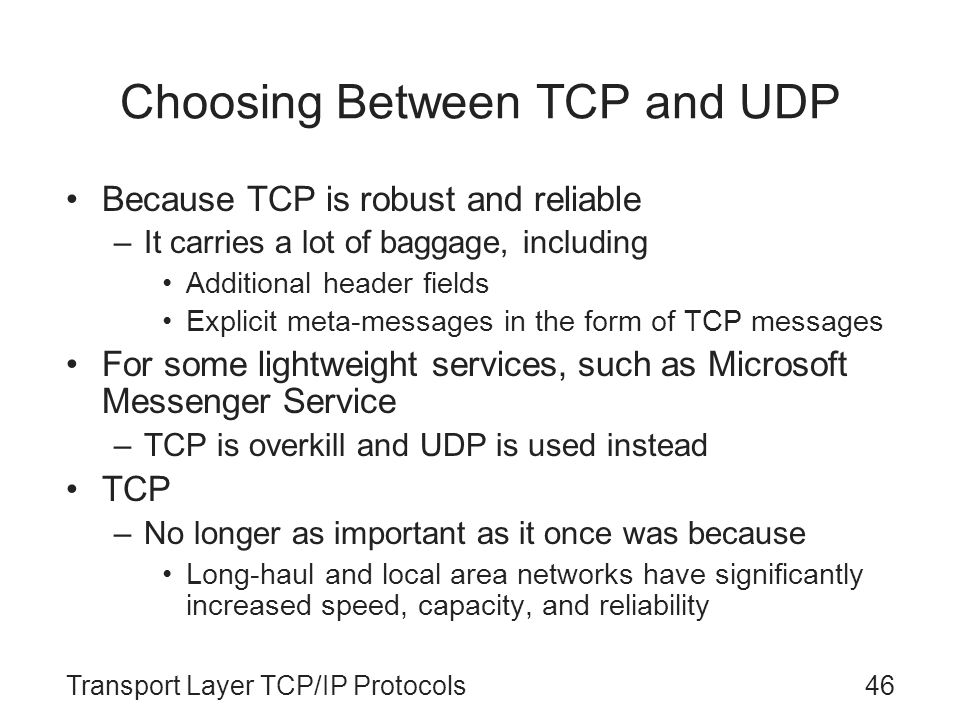 Choosing Between TCP and UDP

• Because TCP is robust and reliable
– It carries a lot of baggage, including
• Additional header fields
• Explicit meta-messages in the form of TCP messages
• For some lightweight services, such as Microsoft Messenger Service
– TCP is overkill and UDP is used instead
• TCP
– No longer as important as it once was because
• Long-haul and local area networks have significantly increased speed, capacity, and reliability

Transport Layer TCP/IP Protocols

46